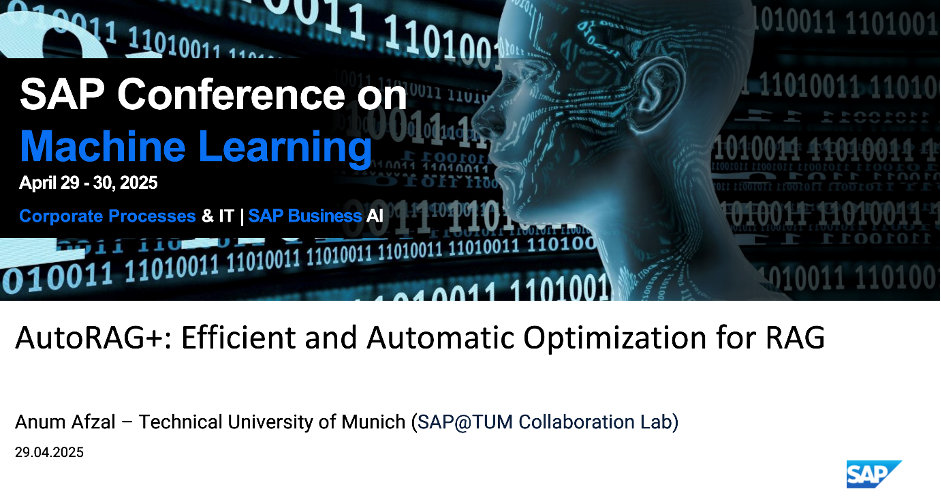 SAP Conference on Machine Learning
April 29 - 30, 2025
Corporate Processes & IT | SAP Business AI

AutoRAG+: Efficient and Automatic Optimization for RAG

Anum Afzal – Technical University of Munich (SAP@TUM Collaboration Lab)
29.04.2025

SAP